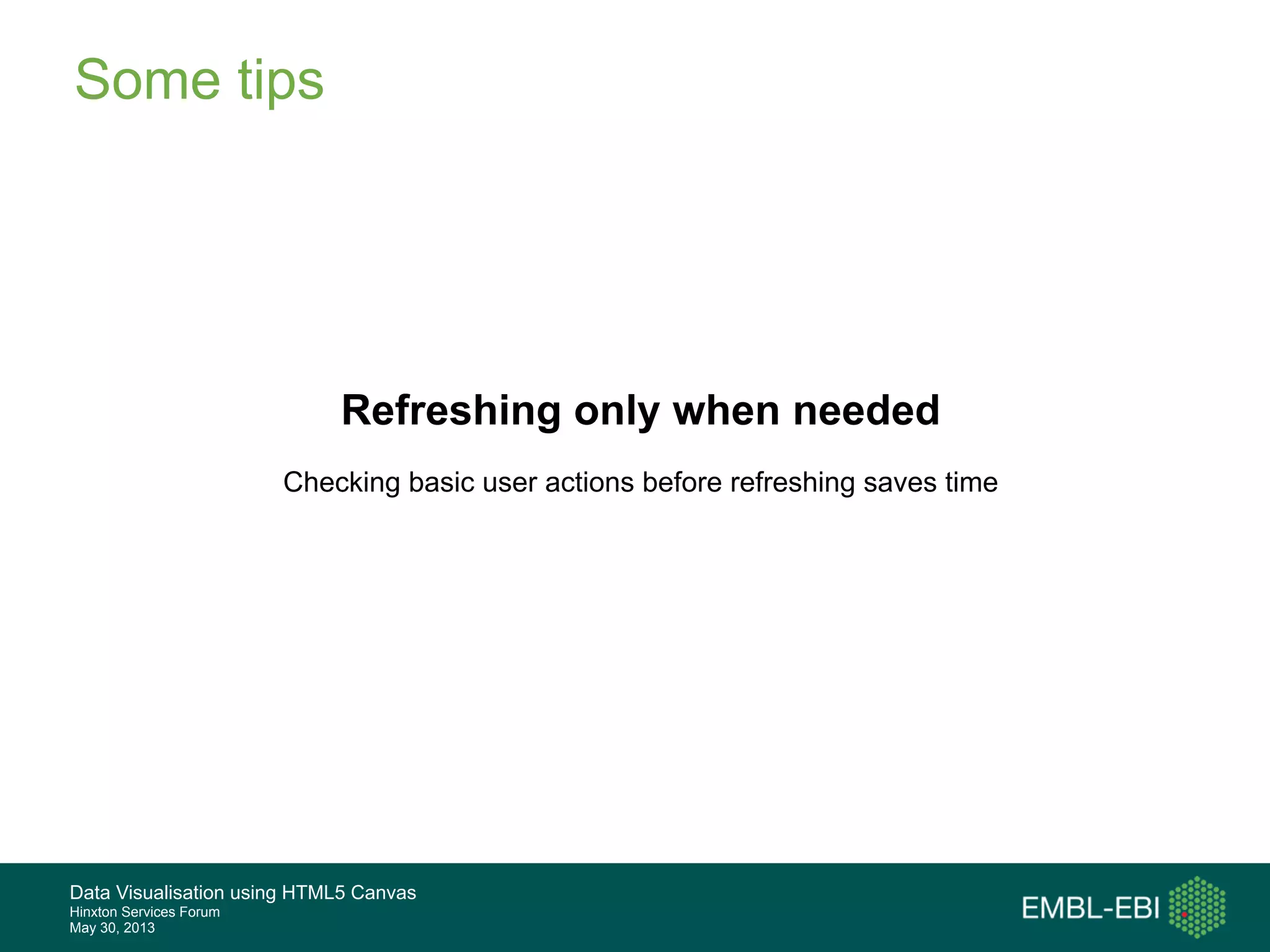 Some tips

Refreshing only when needed

Checking basic user actions before refreshing saves time

Data Visualisation using HTML5 Canvas
Hinxton Services Forum
May 30, 2013

EMBL-EBI